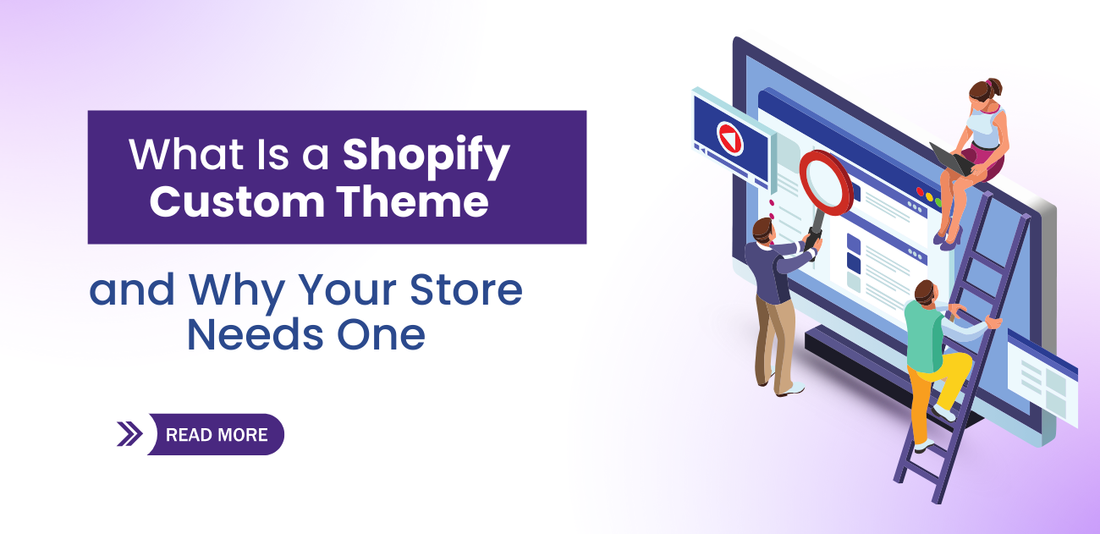 What Is a Shopify Custom Theme

and Why Your Store Needs One

READ MORE